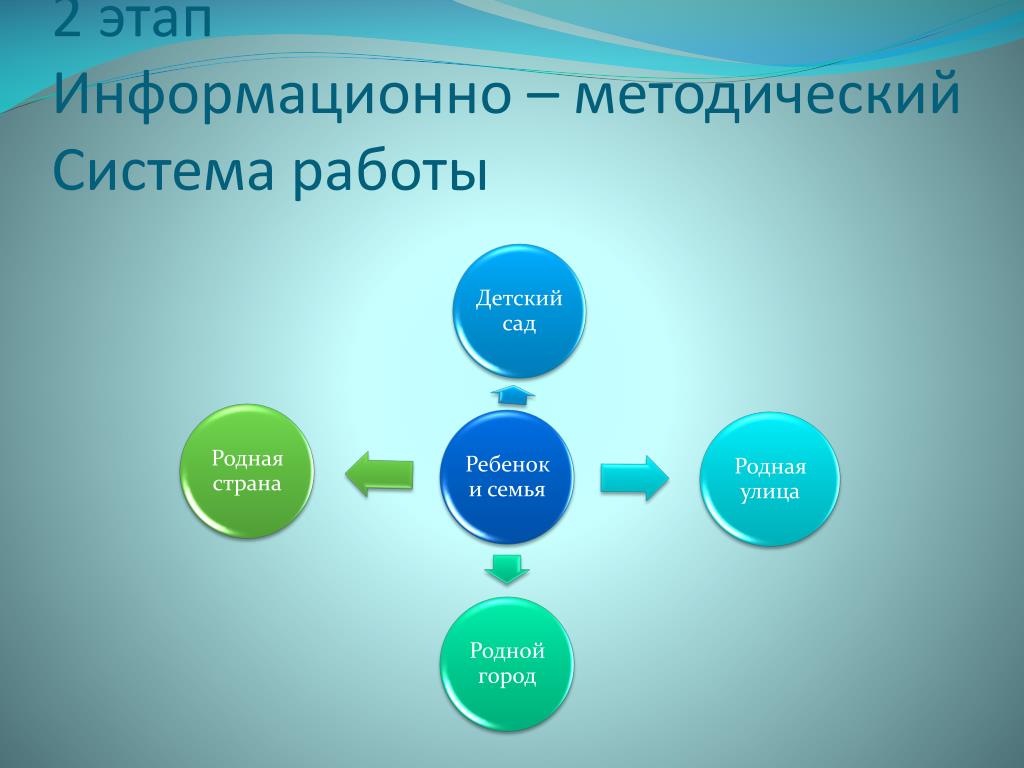 2 этап
Информационно – методический
Система работы

Детский сад

Родная страна

Ребенок и семья

Родная улица

Родной город